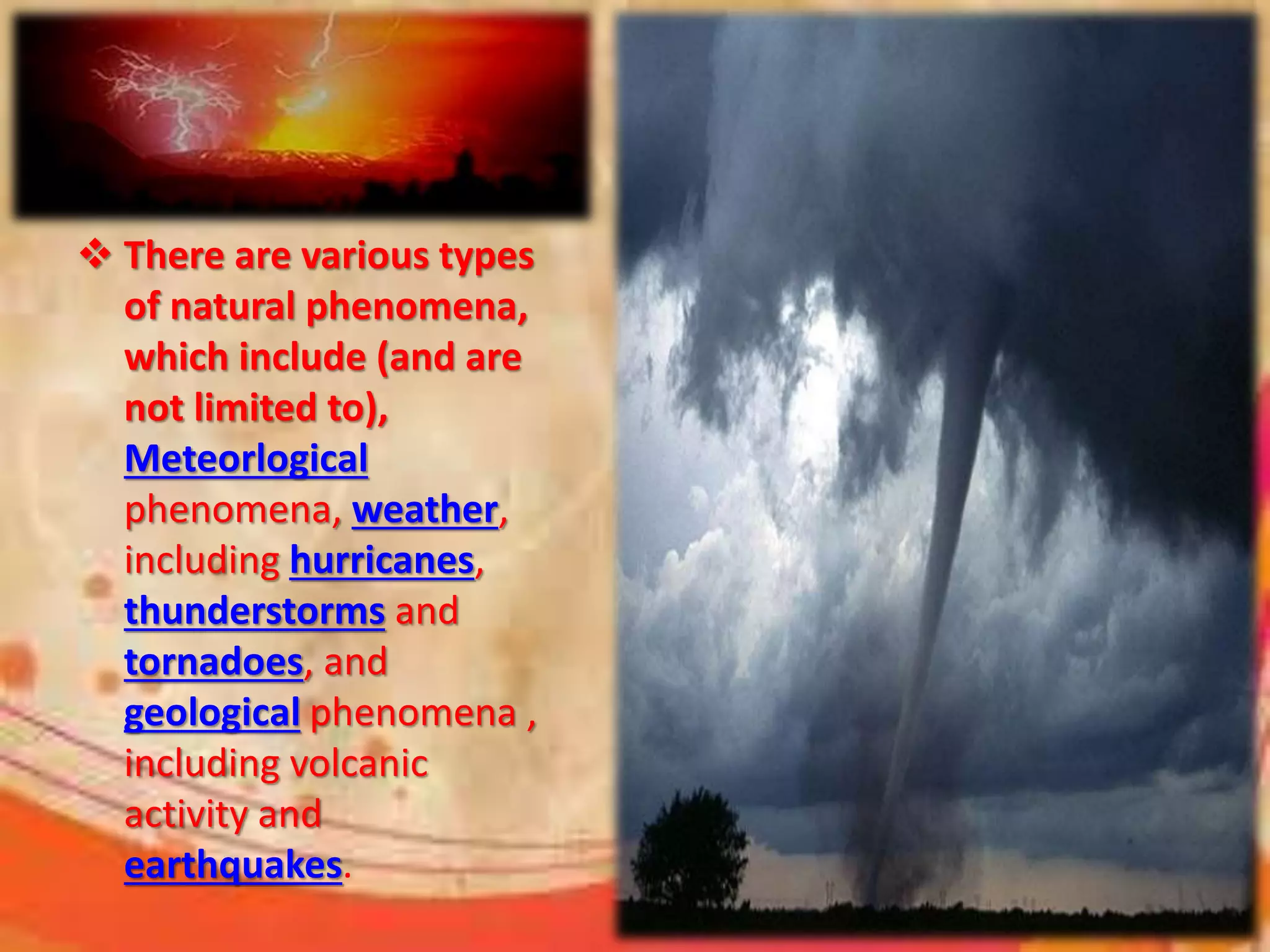 ❖ There are various types of natural phenomena, which include (and are not limited to), Meteorlogical phenomena, weather, including hurricanes, thunderstorms and tornadoes, and geological phenomena , including volcanic activity and earthquakes.